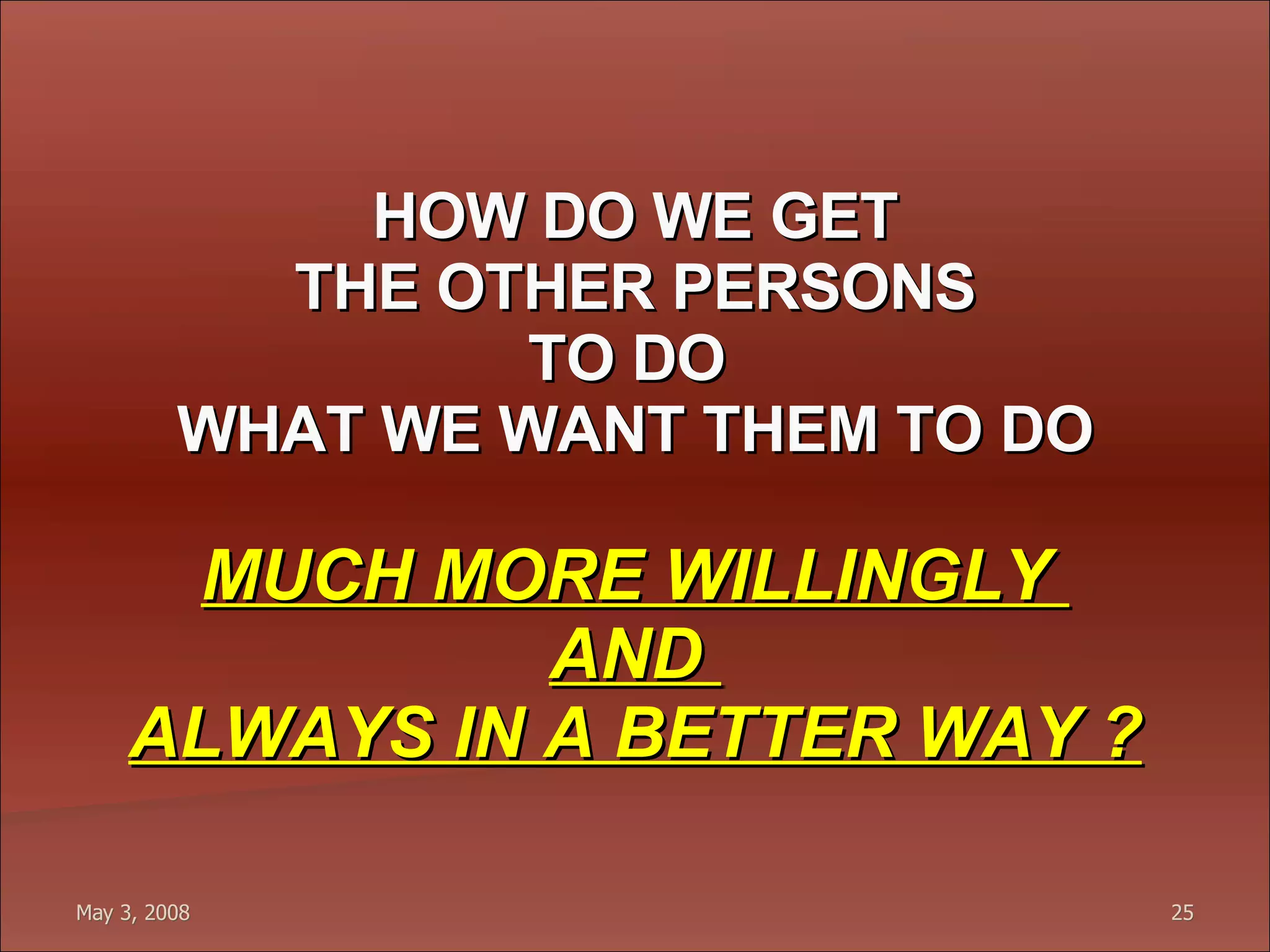 HOW DO WE GET
THE OTHER PERSONS
TO DO
WHAT WE WANT THEM TO DO

MUCH MORE WILLINGLY
AND
ALWAYS IN A BETTER WAY ?

May 3, 2008

25